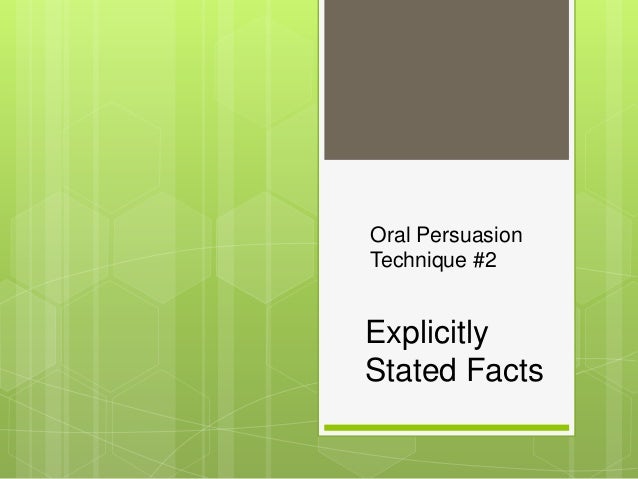 Oral Persuasion
Technique #2

Explicitly
Stated Facts